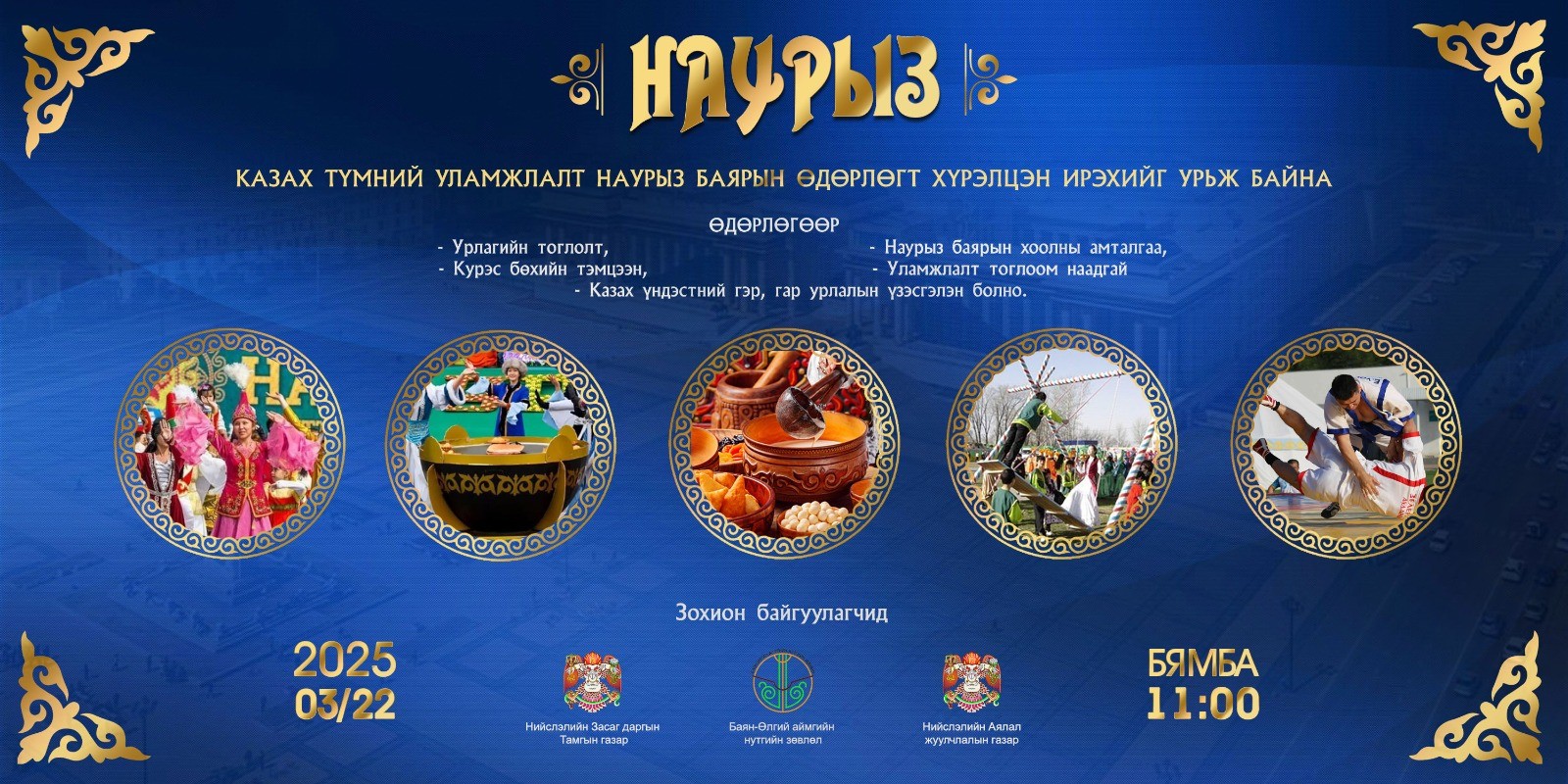 НАУРЫЗ

КАЗАХ ТҮМНИЙ УЛАМЖЛАЛТ НАУРЫЗ БАЯРЫН ӨДӨРЛӨГТ ХҮРЭЛЦЭН ИРЭХИЙГ УРЬЖ БАЙНА

ӨДӨРЛӨГӨӨР
- Урлагийн тоглолт,
- Курэс бөхийн тэмцээн,
- Наурыз баярын хоолны амталгаа,
- Уламжлалт тоглоом наадгай
- Казах үндэстний гэр, гар урлалын үзэсгэлэн болно.

Зохион байгуулагчид

2025
03/22

Нийслэлийн Засаг даргын Тамгын газар

Баян-Өлгий аймгийн нутгийн зөвлөл

Нийслэлийн Аялал жуулчлалын газар

БЯМБА
11:00